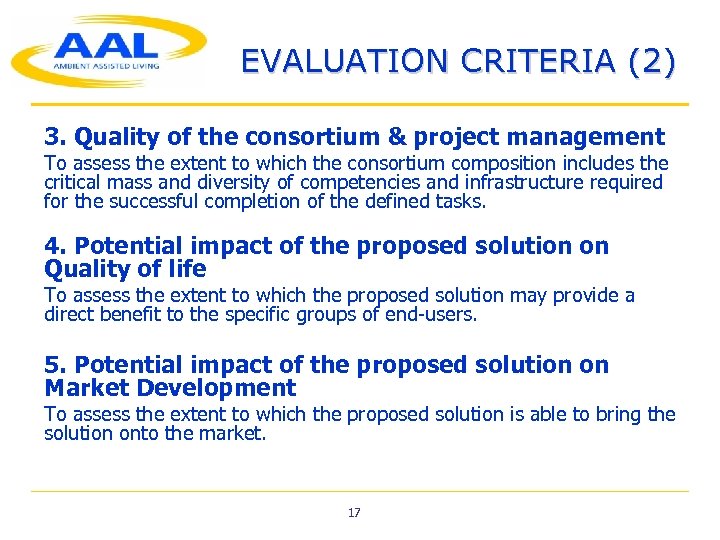 AAL
AMBIENT ASSISTED LIVING

EVALUATION CRITERIA (2)

3. Quality of the consortium & project management
To assess the extent to which the consortium composition includes the critical mass and diversity of competencies and infrastructure required for the successful completion of the defined tasks.

4. Potential impact of the proposed solution on Quality of life
To assess the extent to which the proposed solution may provide a direct benefit to the specific groups of end-users.

5. Potential impact of the proposed solution on Market Development
To assess the extent to which the proposed solution is able to bring the solution onto the market.

17